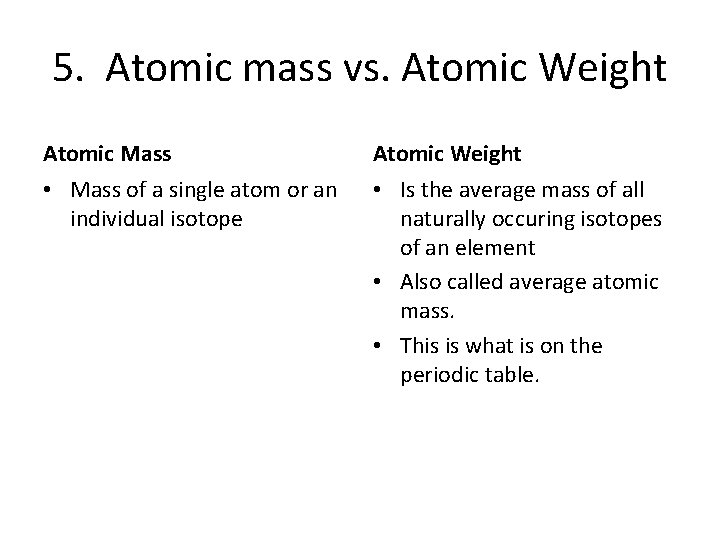 5. Atomic mass vs. Atomic Weight

Atomic Mass

• Mass of a single atom or an individual isotope

Atomic Weight

• Is the average mass of all naturally occuring isotopes of an element

• Also called average atomic mass.

• This is what is on the periodic table.